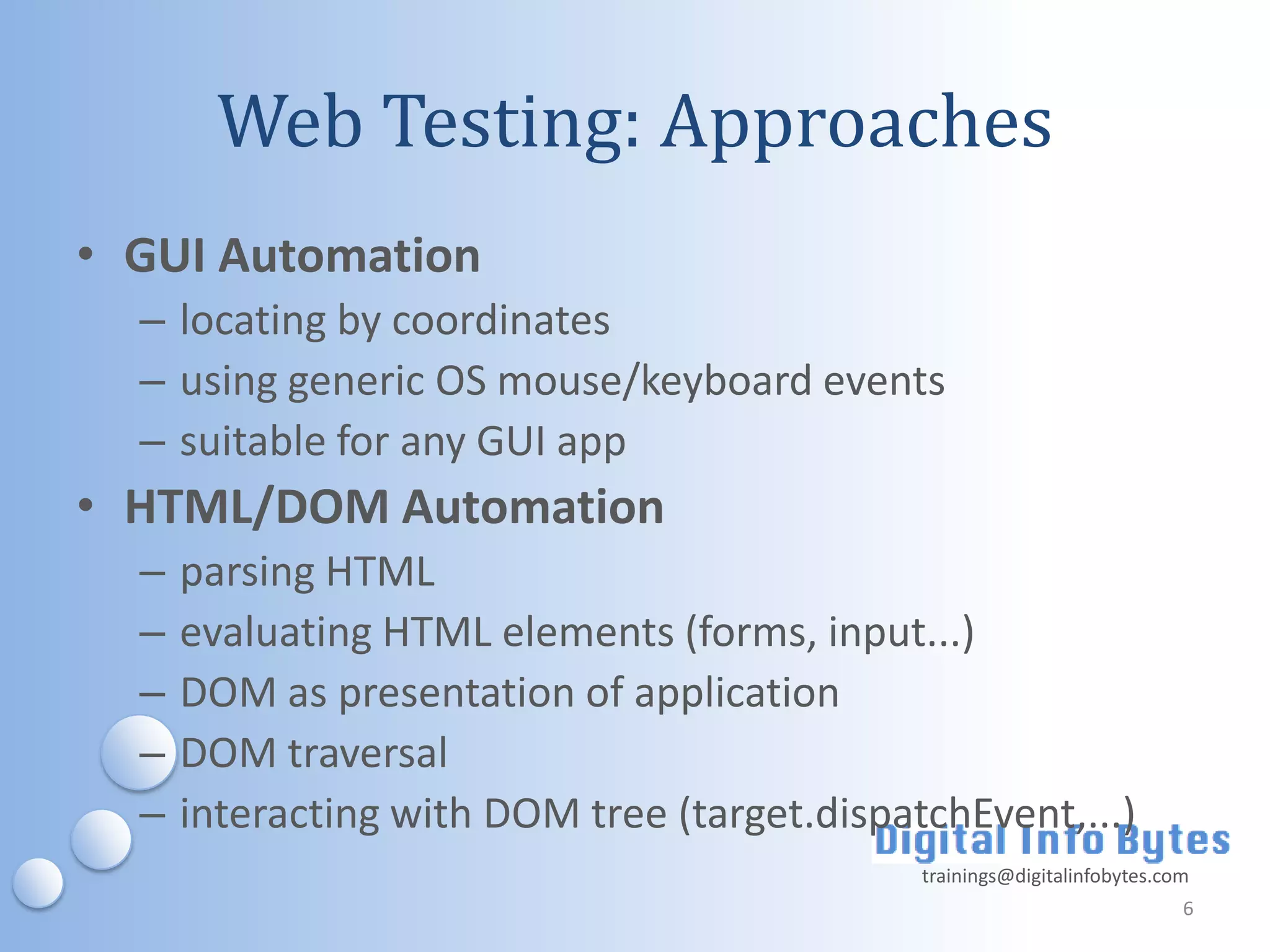 Web Testing: Approaches

• GUI Automation
– locating by coordinates
– using generic OS mouse/keyboard events
– suitable for any GUI app

• HTML/DOM Automation
– parsing HTML
– evaluating HTML elements (forms, input...)
– DOM as presentation of application
– DOM traversal
– interacting with DOM tree (target.dispatchEvent,...)

Digital Info Bytes
trainings@digitalinfobytes.com
6